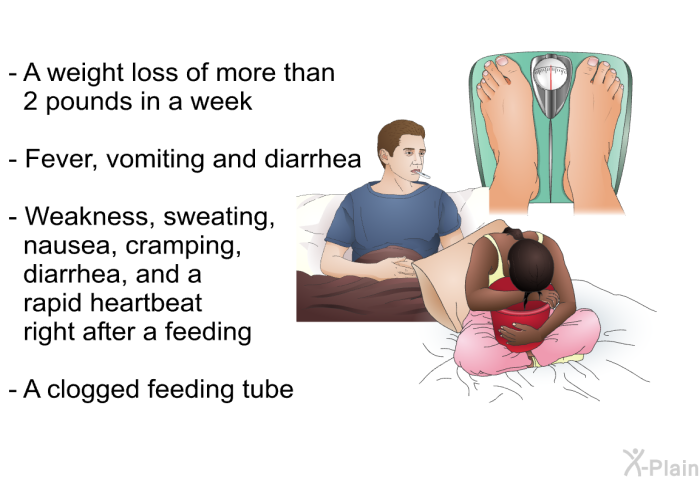 - A weight loss of more than 2 pounds in a week

- Fever, vomiting and diarrhea

- Weakness, sweating, nausea, cramping, diarrhea, and a rapid heartbeat right after a feeding

- A clogged feeding tube

X-Plain